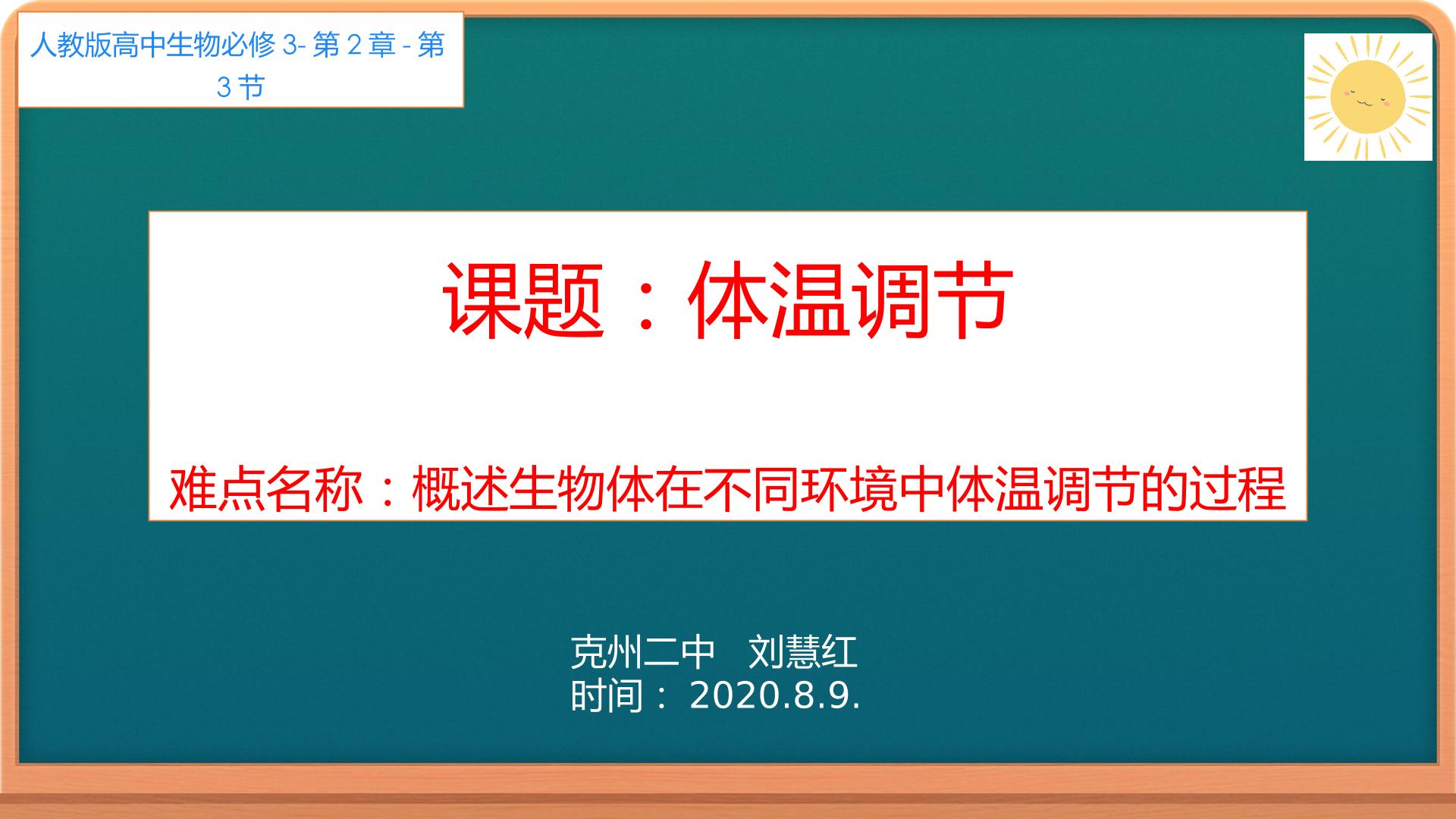 人教版高中生物必修3-第2章-第3节

课题：体温调节

难点名称：概述生物体在不同环境中体温调节的过程

克州二中 刘慧红
时间：2020.8.9.